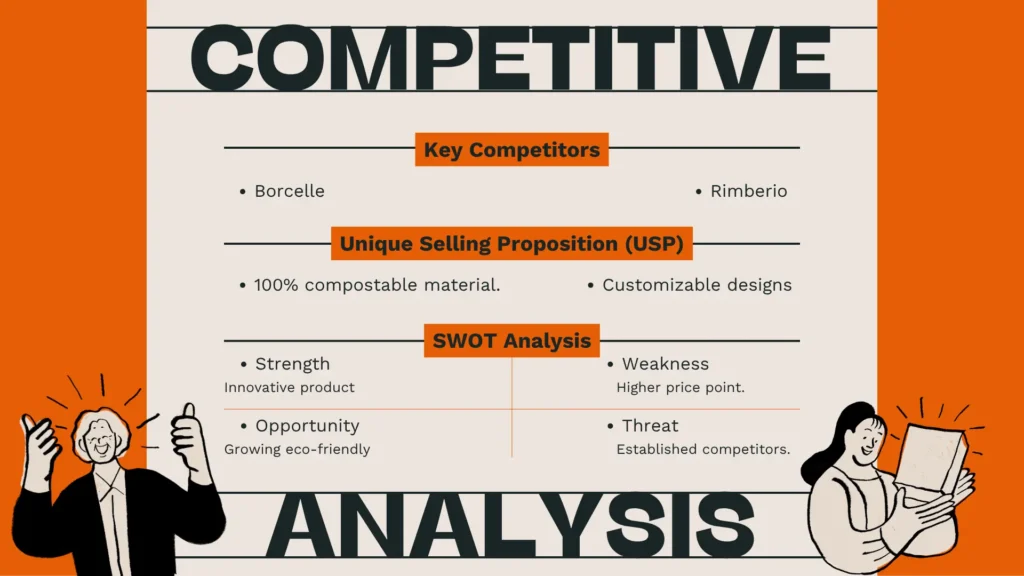 COMPETITIVE

Key Competitors

• Borcelle

• Rimberio

Unique Selling Proposition (USP)

• 100% compostable material.

• Customizable designs

SWOT Analysis

• Strength
Innovative product

• Weakness
Higher price point.

• Opportunity
Growing eco-friendly

• Threat
Established competitors.

ANALYSIS